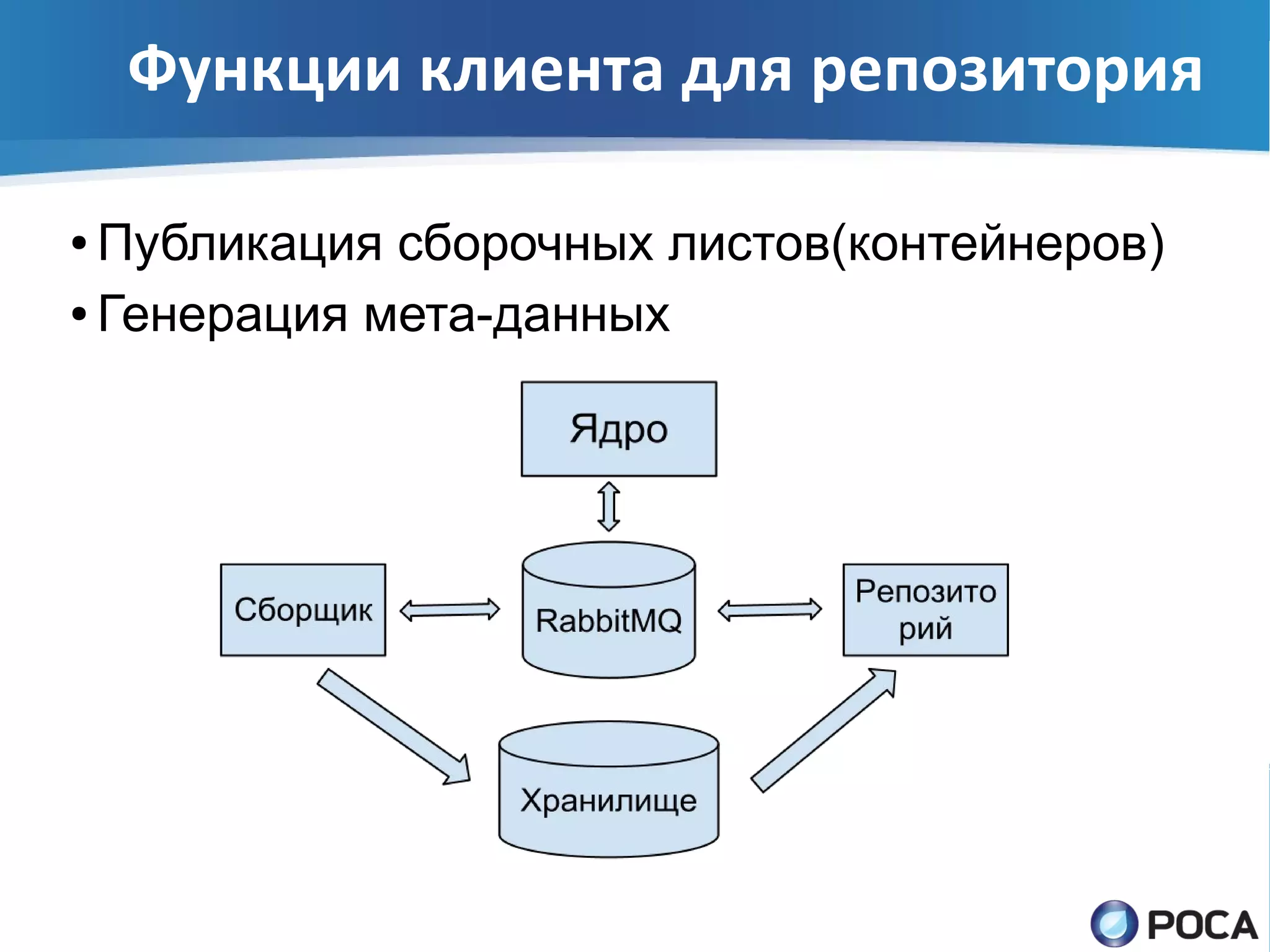 Функции клиента для репозитория

• Публикация сборочных листов(контейнеров)
• Генерация мета-данных

Ядро

Сборщик

RabbitMQ

Репозиторий

Хранилище

РОСА